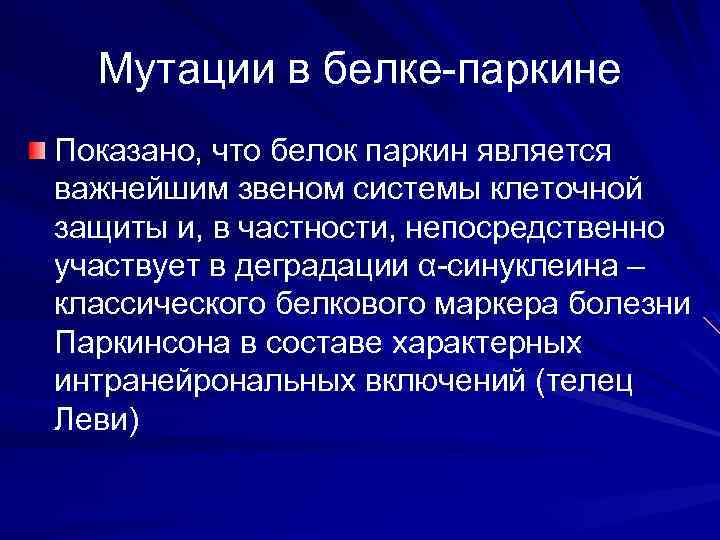 Мутации в белке-паркине

Показано, что белок паркин является важнейшим звеном системы клеточной защиты и, в частности, непосредственно участвует в деградации α-синуклеина – классического белкового маркера болезни Паркинсона в составе характерных интранейрональных включений (телец Леви)